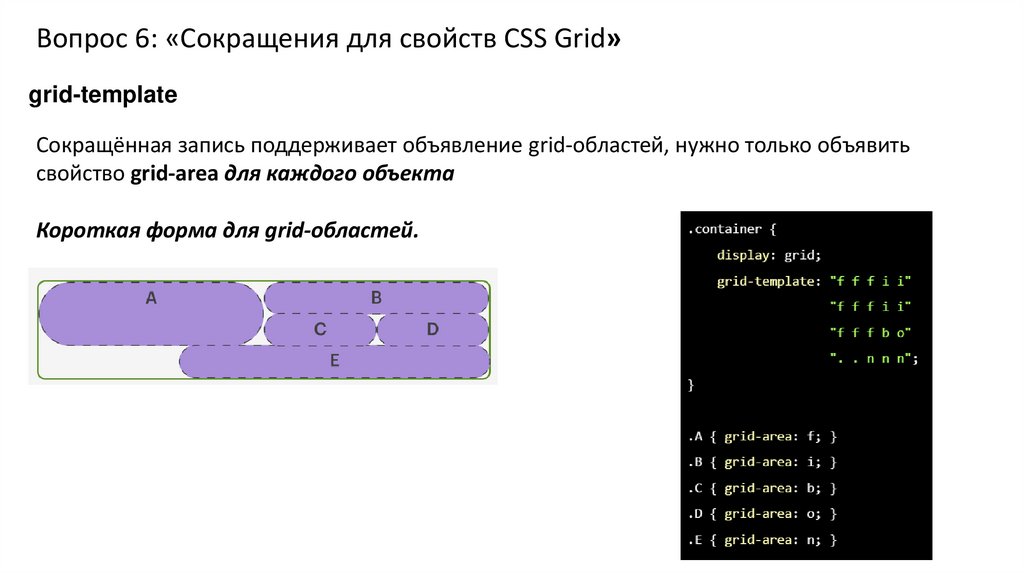 Вопрос 6: «Сокращения для свойств CSS Grid»

grid-template

Сокращённая запись поддерживает объявление grid-областей, нужно только объявить свойство grid-area для каждого объекта

Короткая форма для grid-областей.

A
B
C
D
E

.container {
display: grid;
grid-template: "f f f i i"
"f f f i i"
"f f f b o"
". . n n n";
}

.A { grid-area: f; }
.B { grid-area: i; }
.C { grid-area: b; }
.D { grid-area: o; }
.E { grid-area: n; }